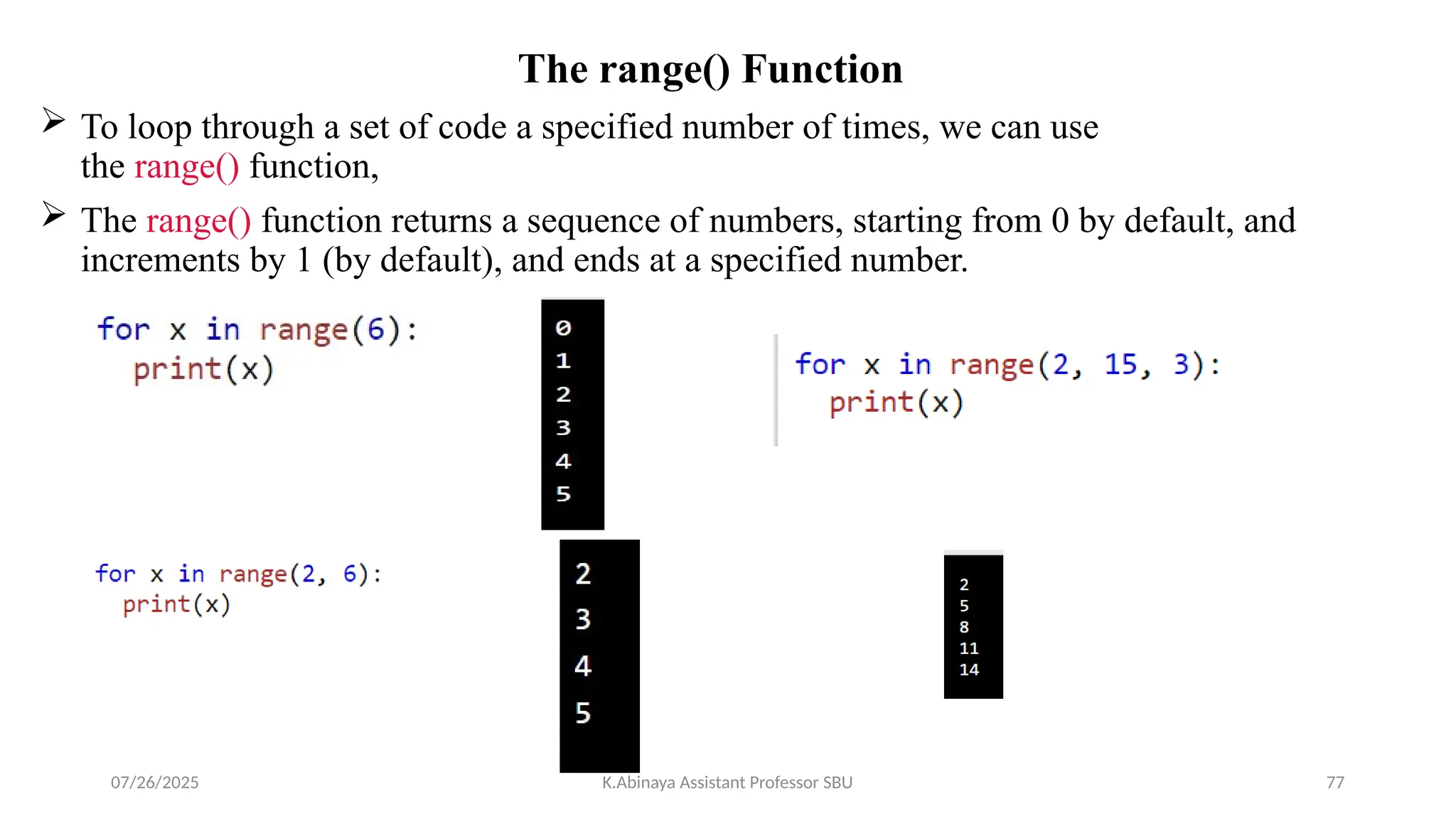 The range() Function

➢ To loop through a set of code a specified number of times, we can use the range() function,

➢ The range() function returns a sequence of numbers, starting from 0 by default, and increments by 1 (by default), and ends at a specified number.

for x in range(6):
  print(x)

0
1
2
3
4
5

for x in range(2, 15, 3):
  print(x)

for x in range(2, 6):
  print(x)

2
3
4
5

2
5
8
11
14

07/26/2025 K.Abinaya Assistant Professor SBU 77